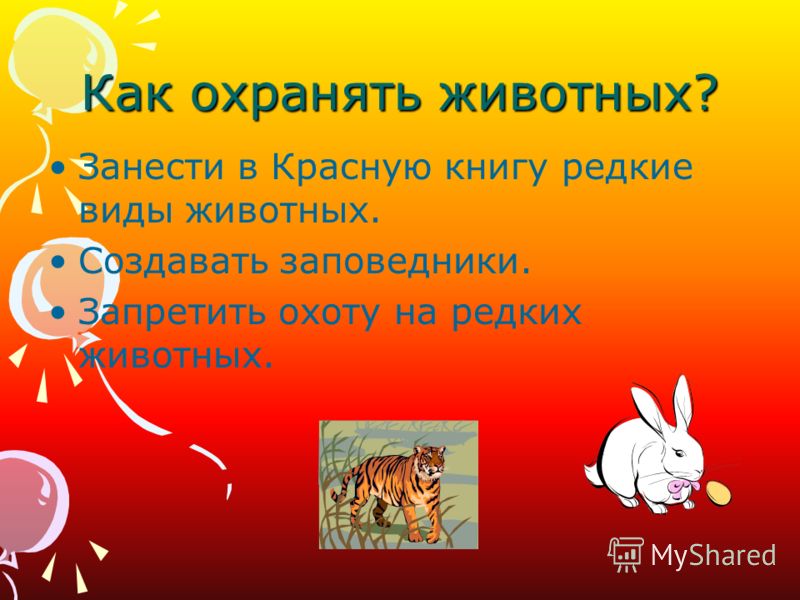 Как охранять животных?

• Занести в Красную книгу редкие виды животных.
• Создавать заповедники.
• Запретить охоту на редких животных.

MyShared